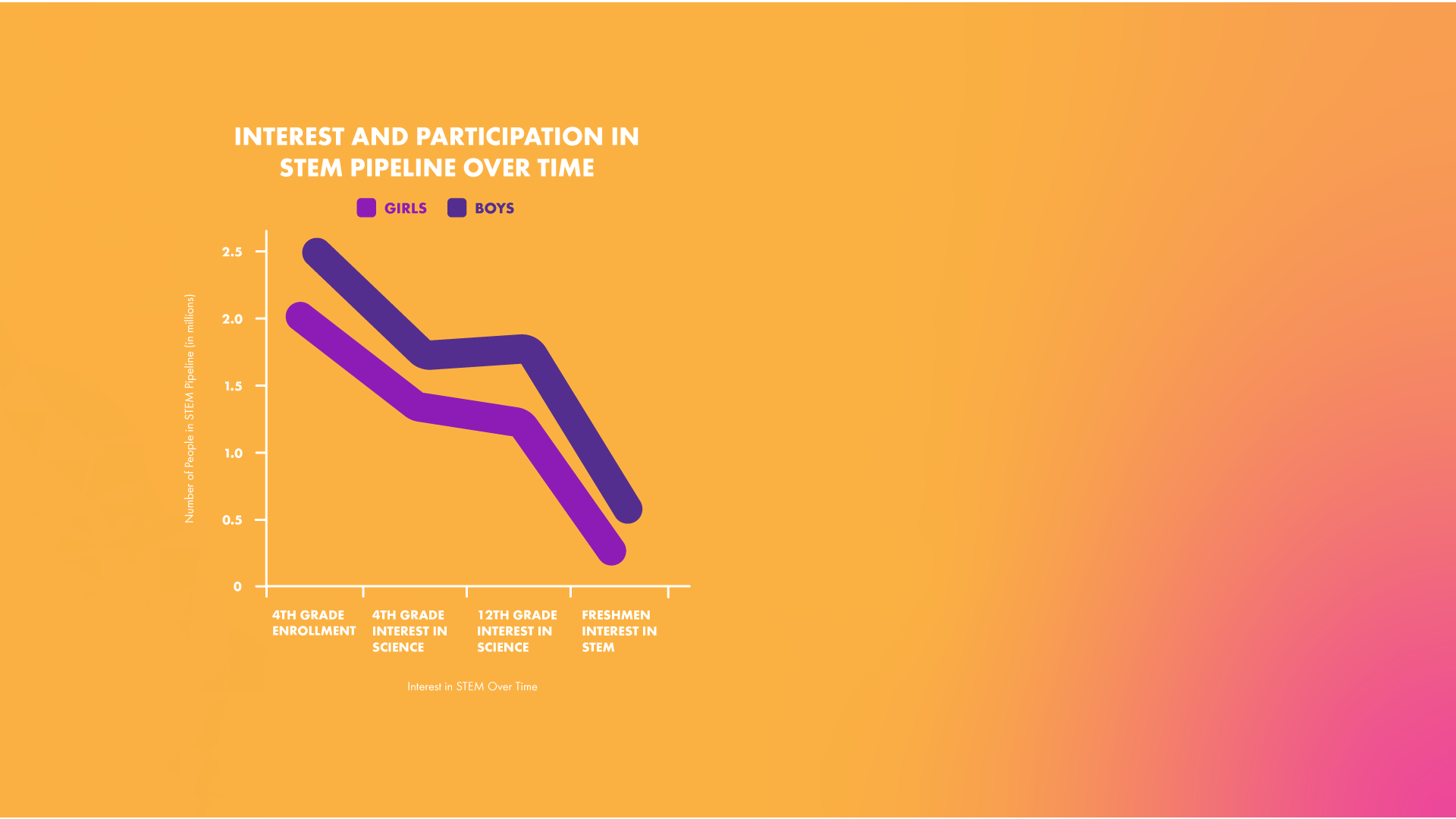 INTEREST AND PARTICIPATION IN STEM PIPELINE OVER TIME

GIRLS BOYS

Number of People in STEM Pipeline (in millions)

2.5
2.0
1.5
1.0
0.5
0

4TH GRADE ENROLLMENT
4TH GRADE INTEREST IN SCIENCE
12TH GRADE INTEREST IN SCIENCE
FRESHMEN INTEREST IN STEM

Interest in STEM Over Time